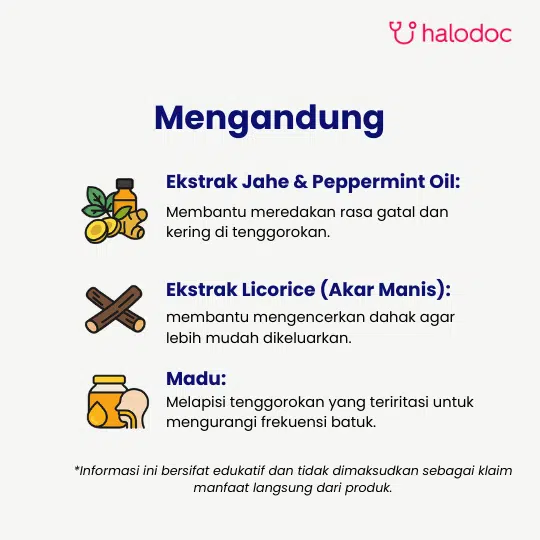 halodoc

Mengandung

Ekstrak Jahe & Peppermint Oil:

Membantu meredakan rasa gatal dan kering di tenggorokan.

Ekstrak Licorice (Akar Manis):

membantu mengencerkan dahak agar lebih mudah dikeluarkan.

Madu:

Melapisi tenggorokan yang teriritasi untuk mengurangi frekuensi batuk.

*Informasi ini bersifat edukatif dan tidak dimaksudkan sebagai klaim manfaat langsung dari produk.